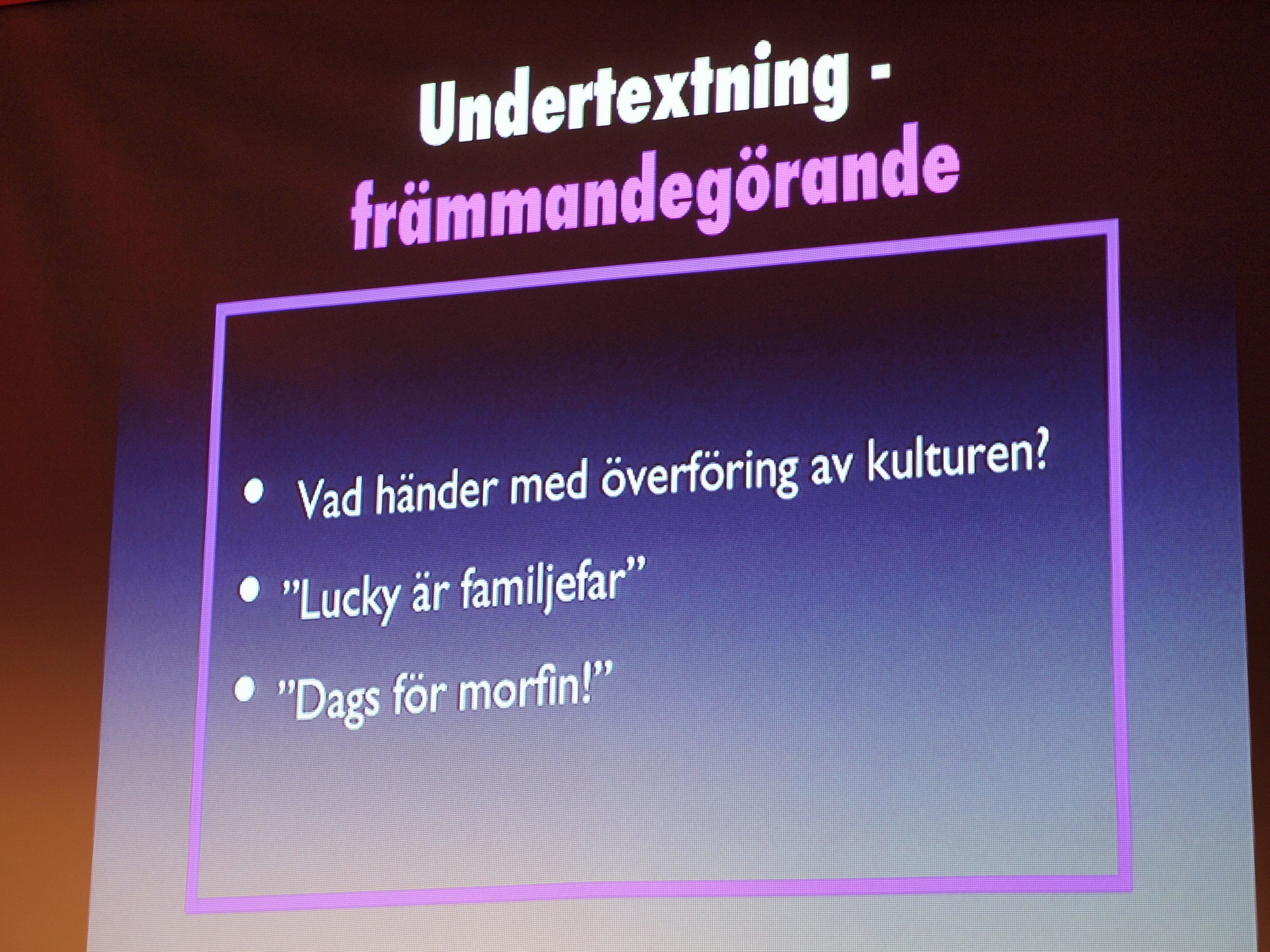 Undertextning - främmandegörande

• Vad händer med överföring av kulturen?
• ”Lucky är familjefar”
• ”Dags för morfin!”